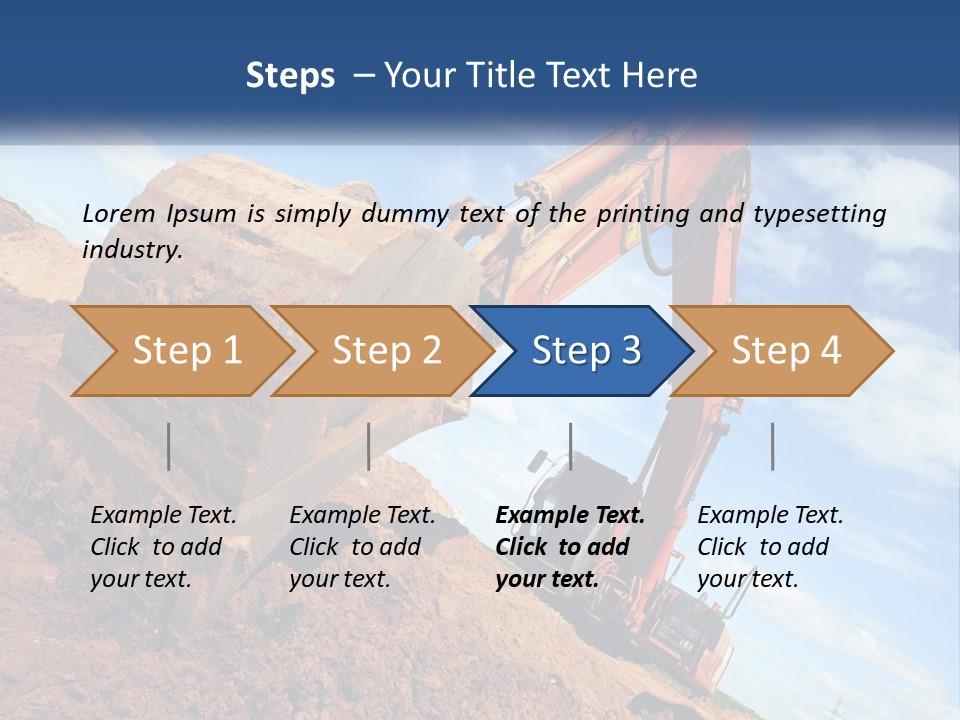 Steps – Your Title Text Here

Lorem Ipsum is simply dummy text of the printing and typesetting industry.

Step 1

Step 2

Step 3

Step 4

Example Text. Click to add your text.

Example Text. Click to add your text.

Example Text. Click to add your text.

Example Text. Click to add your text.